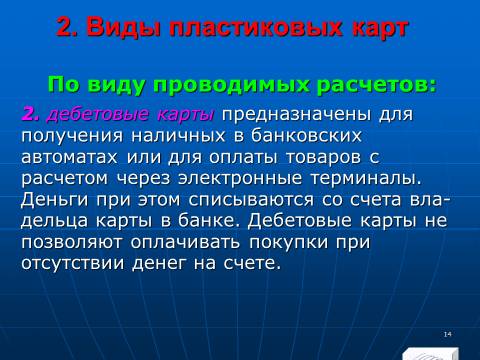 2. Виды пластиковых карт

По виду проводимых расчетов:

2. дебетовые карты предназначены для получения наличных в банковских автоматах или для оплаты товаров с расчетом через электронные терминалы. Деньги при этом списываются со счета владельца карты в банке. Дебетовые карты не позволяют оплачивать покупки при отсутствии денег на счете.

14